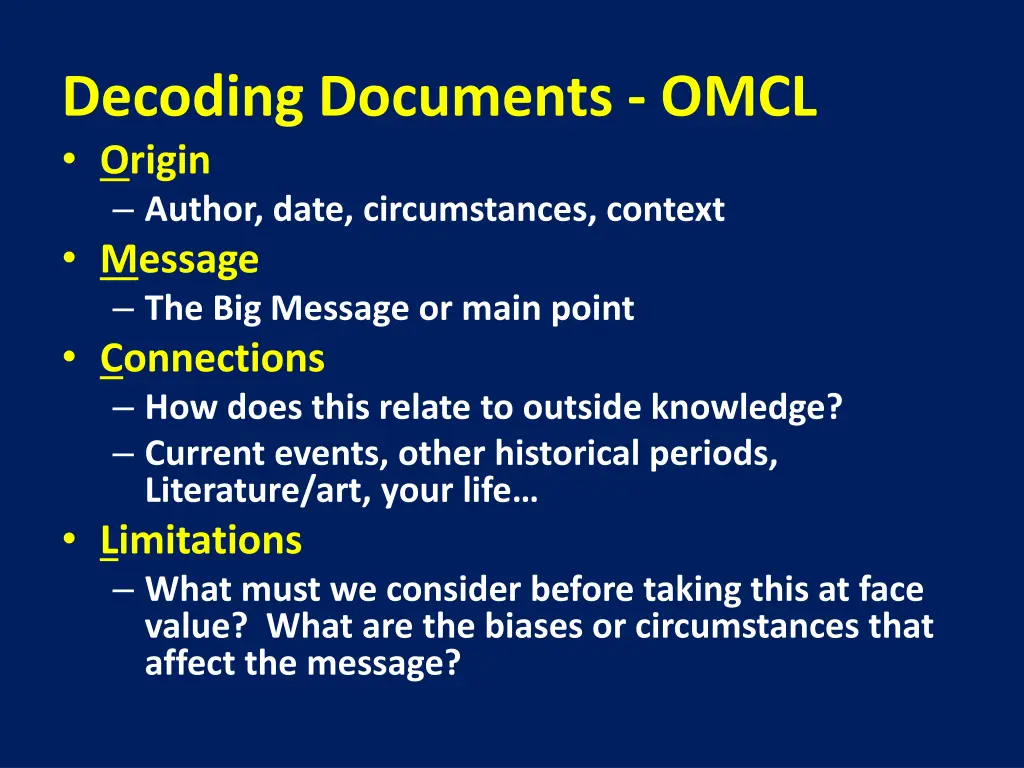 Decoding Documents - OMCL

• Origin
– Author, date, circumstances, context
• Message
– The Big Message or main point
• Connections
– How does this relate to outside knowledge?
– Current events, other historical periods, Literature/art, your life…
• Limitations
– What must we consider before taking this at face value? What are the biases or circumstances that affect the message?